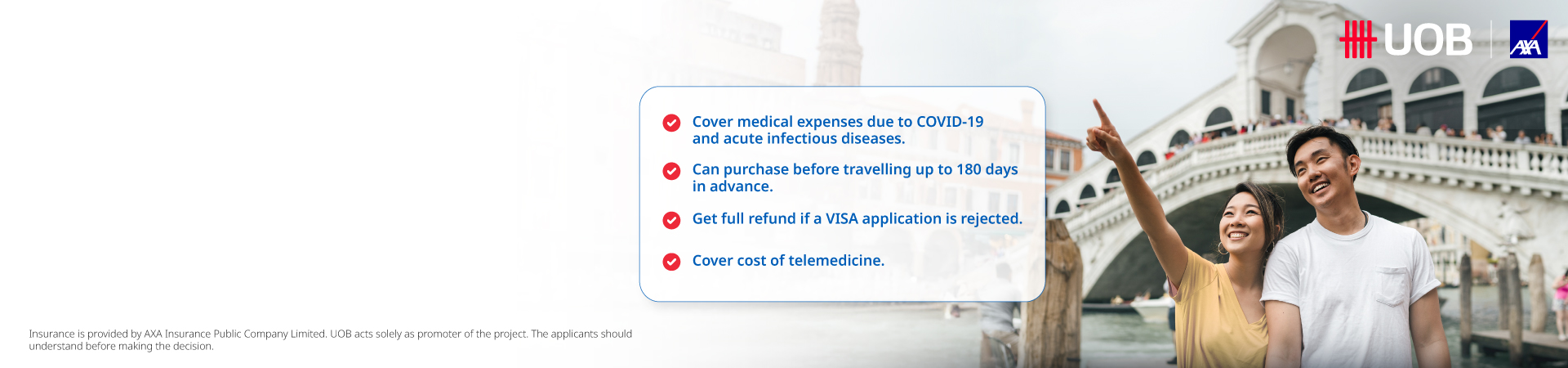 UOB AXA

Cover medical expenses due to COVID-19 and acute infectious diseases.

Can purchase before travelling up to 180 days in advance.

Get full refund if a VISA application is rejected.

Cover cost of telemedicine.

Insurance is provided by AXA Insurance Public Company Limited. UOB acts solely as promoter of the project. The applicants should understand before making the decision.